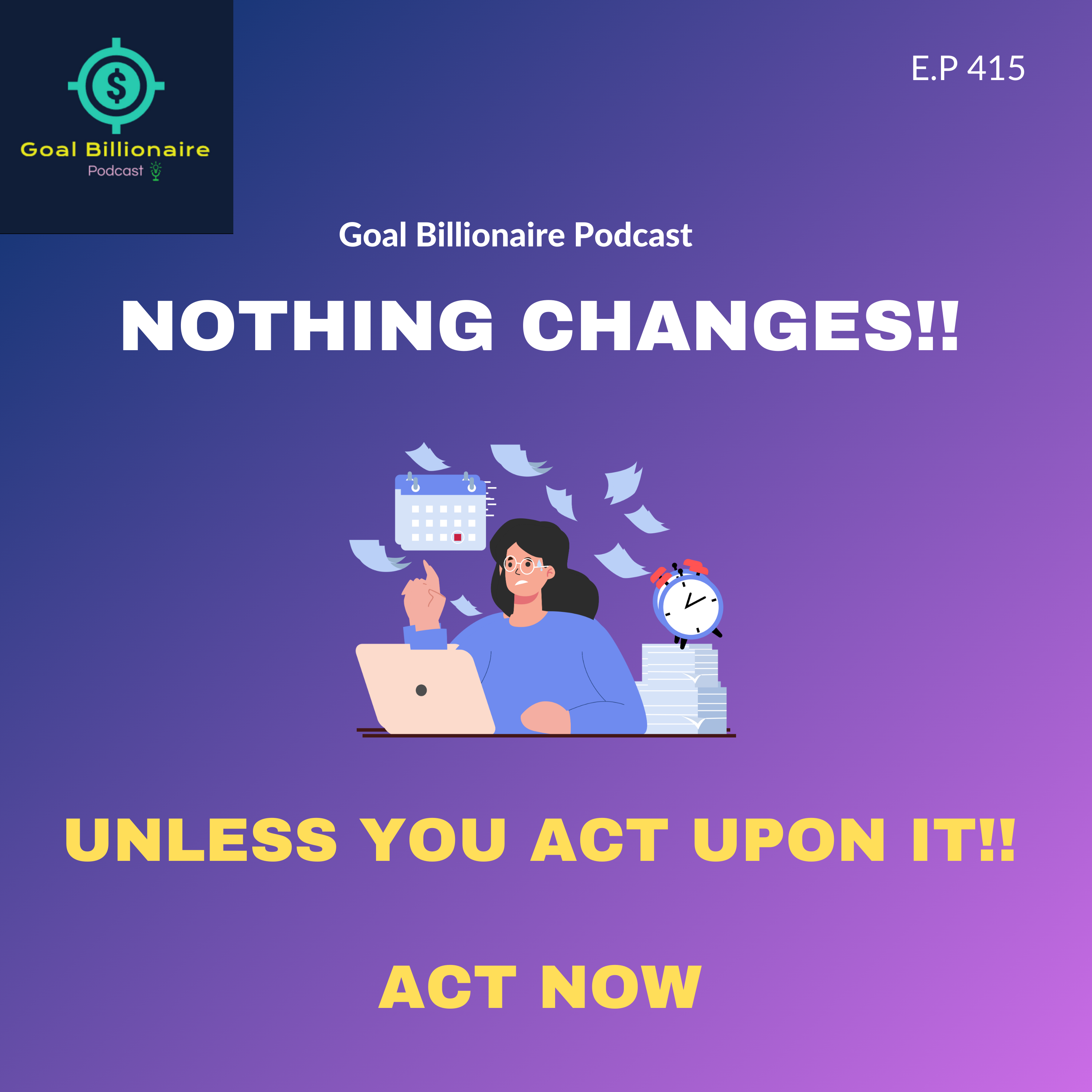 $

Goal Billionaire

Podcast

E.P 415

Goal Billionaire Podcast

NOTHING CHANGES!!

UNLESS YOU ACT UPON IT!!

ACT NOW